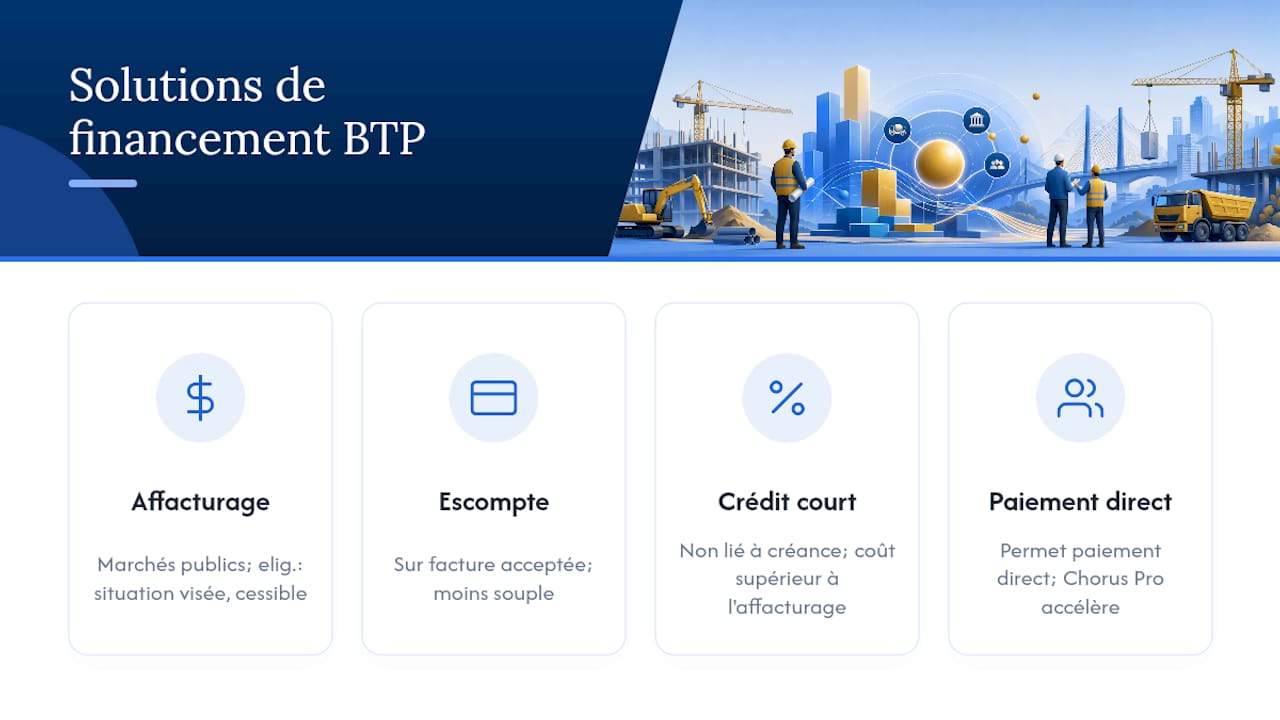 Solutions de financement BTP

$

Affacturage

Marchés publics; elig.: situation visée, cessible

Escompte

Sur facture acceptée; moins souple

%

Crédit court

Non lié à créance; coût supérieur à l'affacturage

Paiement direct

Permet paiement direct; Chorus Pro accélère